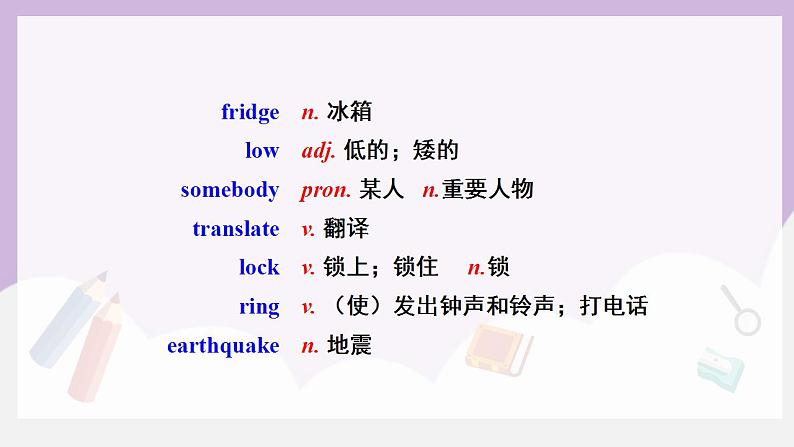 fridge n. 冰箱

low adj. 低的；矮的

somebody pron. 某人 n.重要人物

translate v. 翻译

lock v. 锁上；锁住 n.锁

ring v. （使）发出钟声和铃声；打电话

earthquake n. 地震